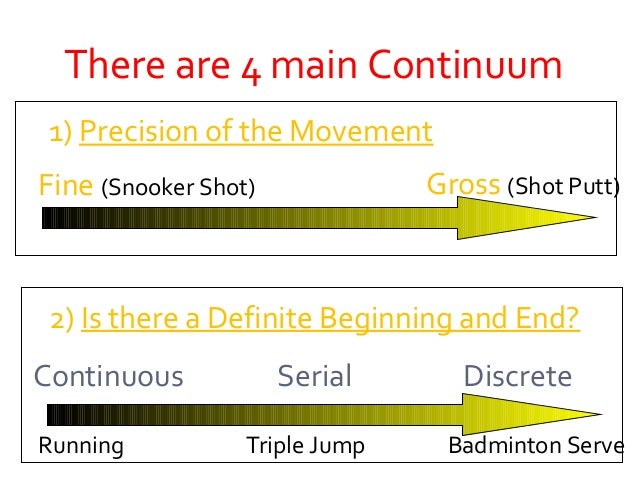 There are 4 main Continuum

1) Precision of the Movement

Fine (Snooker Shot) Gross (Shot Putt)

2) Is there a Definite Beginning and End?

Continuous Serial Discrete

Running Triple Jump Badminton Serve